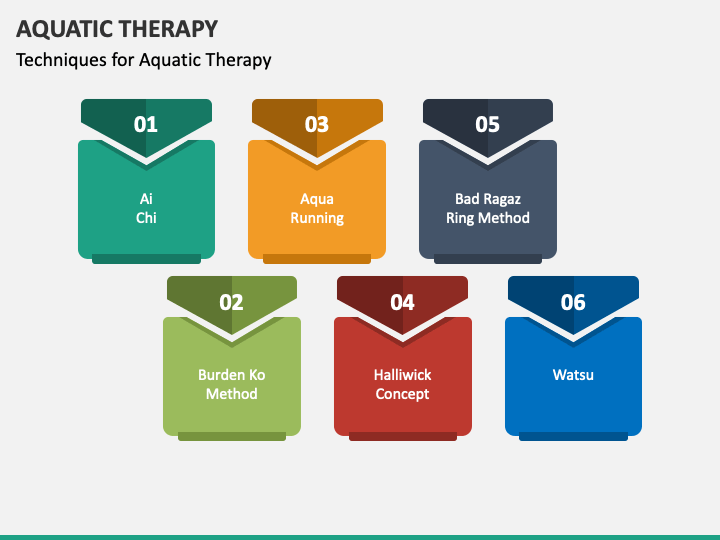 AQUATIC THERAPY

Techniques for Aquatic Therapy

01

Ai
Chi

03

Aqua
Running

05

Bad Ragaz
Ring Method

02

Burden Ko
Method

04

Halliwick
Concept

06

Watsu